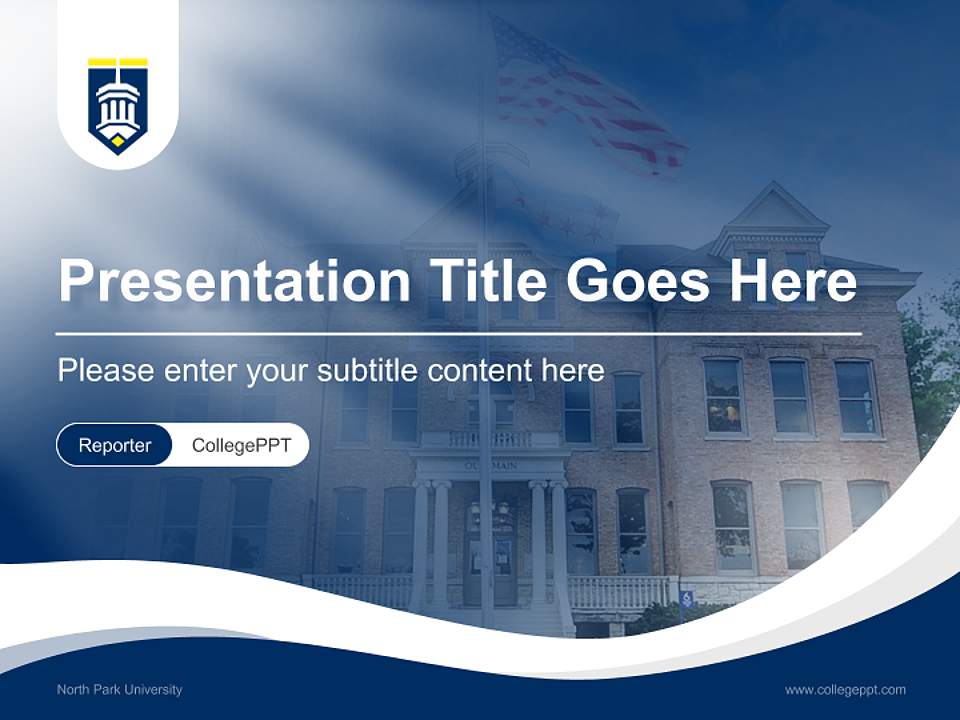 Presentation Title Goes Here

Please enter your subtitle content here

Reporter CollegePPT

OLD MAIN

North Park University

www.collegeppt.com